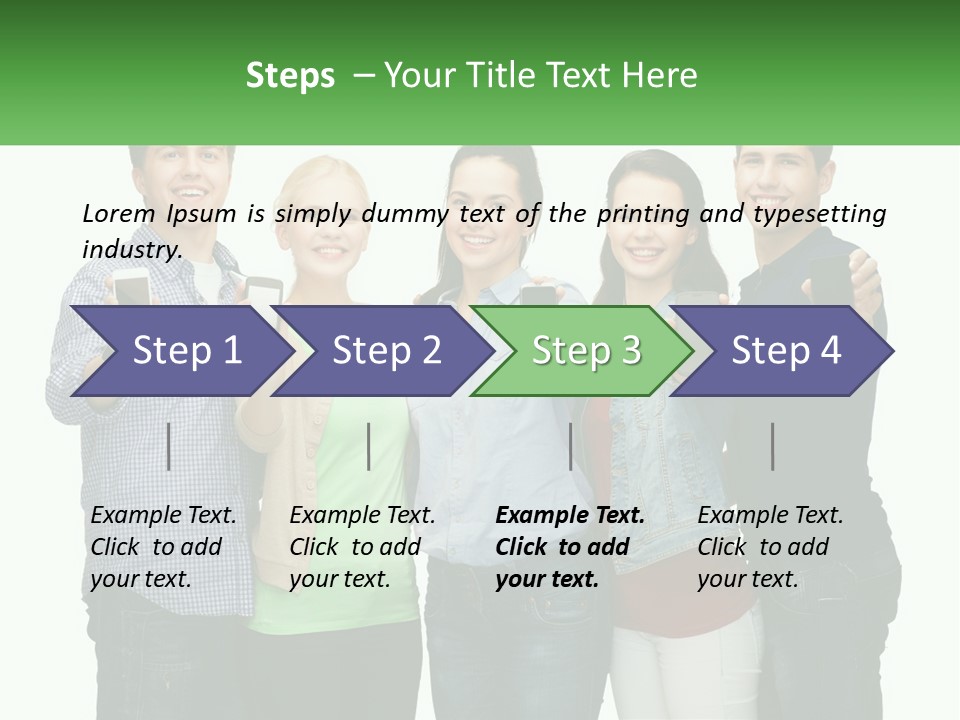 Steps – Your Title Text Here

Lorem Ipsum is simply dummy text of the printing and typesetting industry.

Step 1

Step 2

Step 3

Step 4

Example Text. Click to add your text.

Example Text. Click to add your text.

Example Text. Click to add your text.

Example Text. Click to add your text.